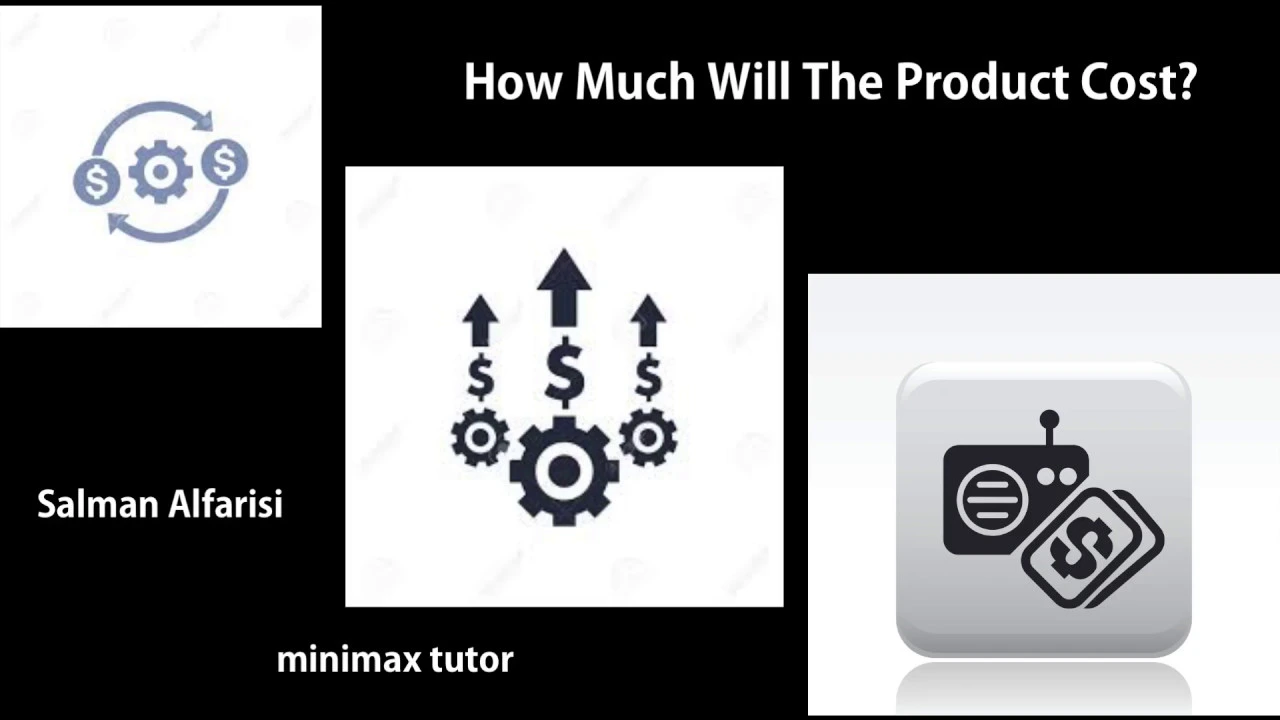 How Much Will The Product Cost?

Salman Alfarisi

minimax tutor